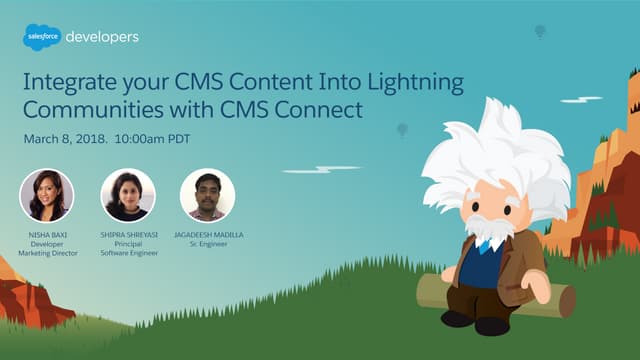 salesforce developers

Integrate your CMS Content Into Lightning Communities with CMS Connect

March 8, 2018. 10:00am PDT

NISHA BAXI
Developer
Marketing Director

SHIPRA SHREYASI
Principal
Software Engineer

JAGADEESH MADILLA
Sr. Engineer